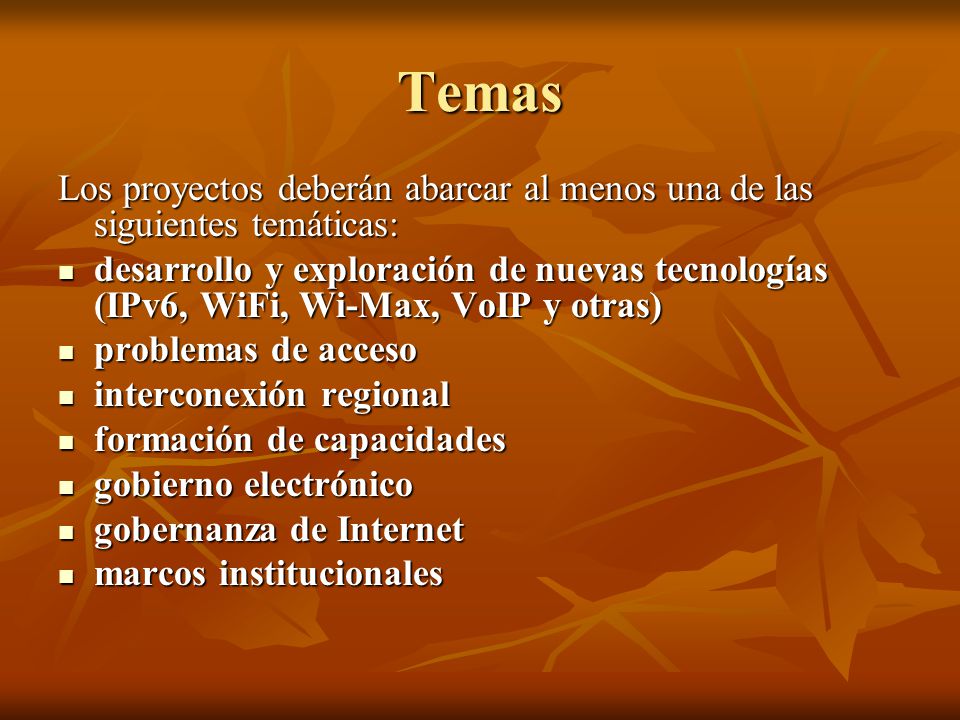 Temas

Los proyectos deberán abarcar al menos una de las siguientes temáticas:

- desarrollo y exploración de nuevas tecnologías (IPv6, WiFi, Wi-Max, VoIP y otras)
- problemas de acceso
- interconexión regional
- formación de capacidades
- gobierno electrónico
- gobernanza de Internet
- marcos institucionales